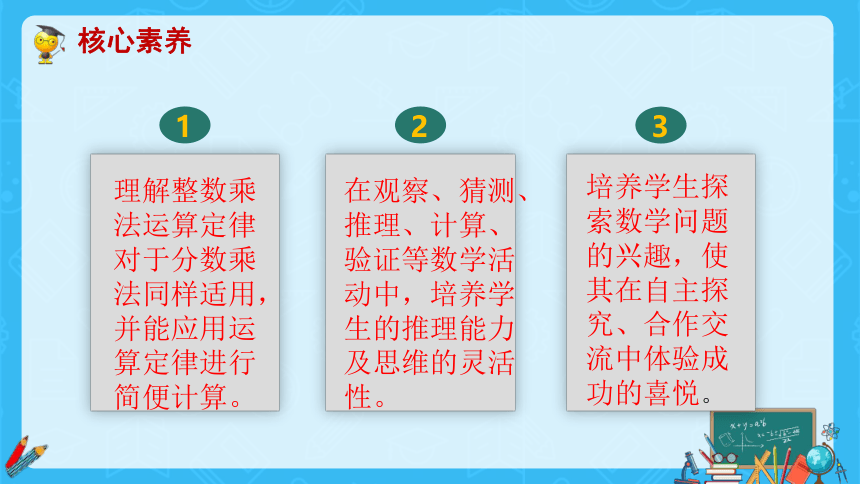 核心素养

1

理解整数乘法运算定律对于分数乘法同样适用，并能应用运算定律进行简便计算。

2

在观察、猜测、推理、计算、验证等数学活动中，培养学生的推理能力及思维的灵活性。

3

培养学生探索数学问题的兴趣，使其在自主探究、合作交流中体验成功的喜悦。